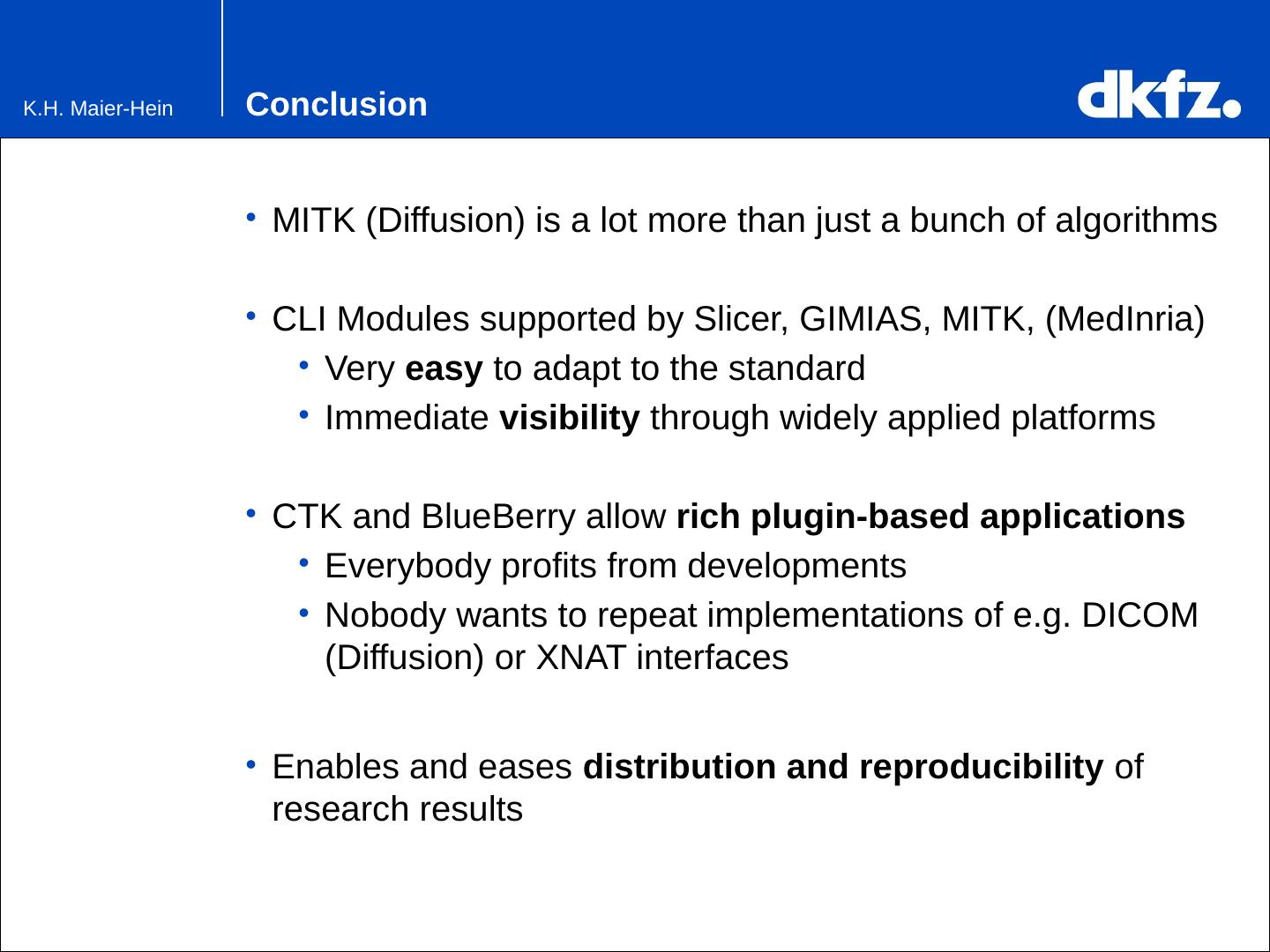 K.H. Maier-Hein

Conclusion

dkfz.

• MITK (Diffusion) is a lot more than just a bunch of algorithms

• CLI Modules supported by Slicer, GIMIAS, MITK, (MedInria)
  • Very easy to adapt to the standard
  • Immediate visibility through widely applied platforms

• CTK and BlueBerry allow rich plugin-based applications
  • Everybody profits from developments
  • Nobody wants to repeat implementations of e.g. DICOM (Diffusion) or XNAT interfaces

• Enables and eases distribution and reproducibility of research results